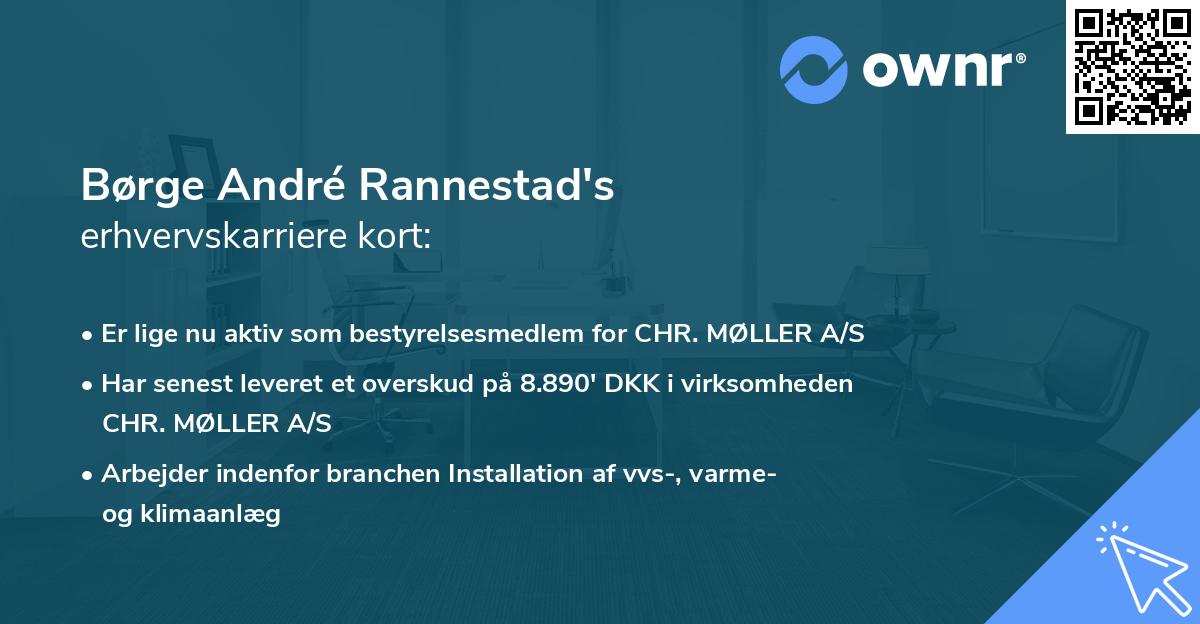 ownr®

Børge André Rannestad's
erhvervskarriere kort:

• Er lige nu aktiv som bestyrelsesmedlem for CHR. MØLLER A/S
• Har senest leveret et overskud på 8.890' DKK i virksomheden CHR. MØLLER A/S
• Arbejder indenfor branchen Installation af vvs-, varme- og klimaanlæg